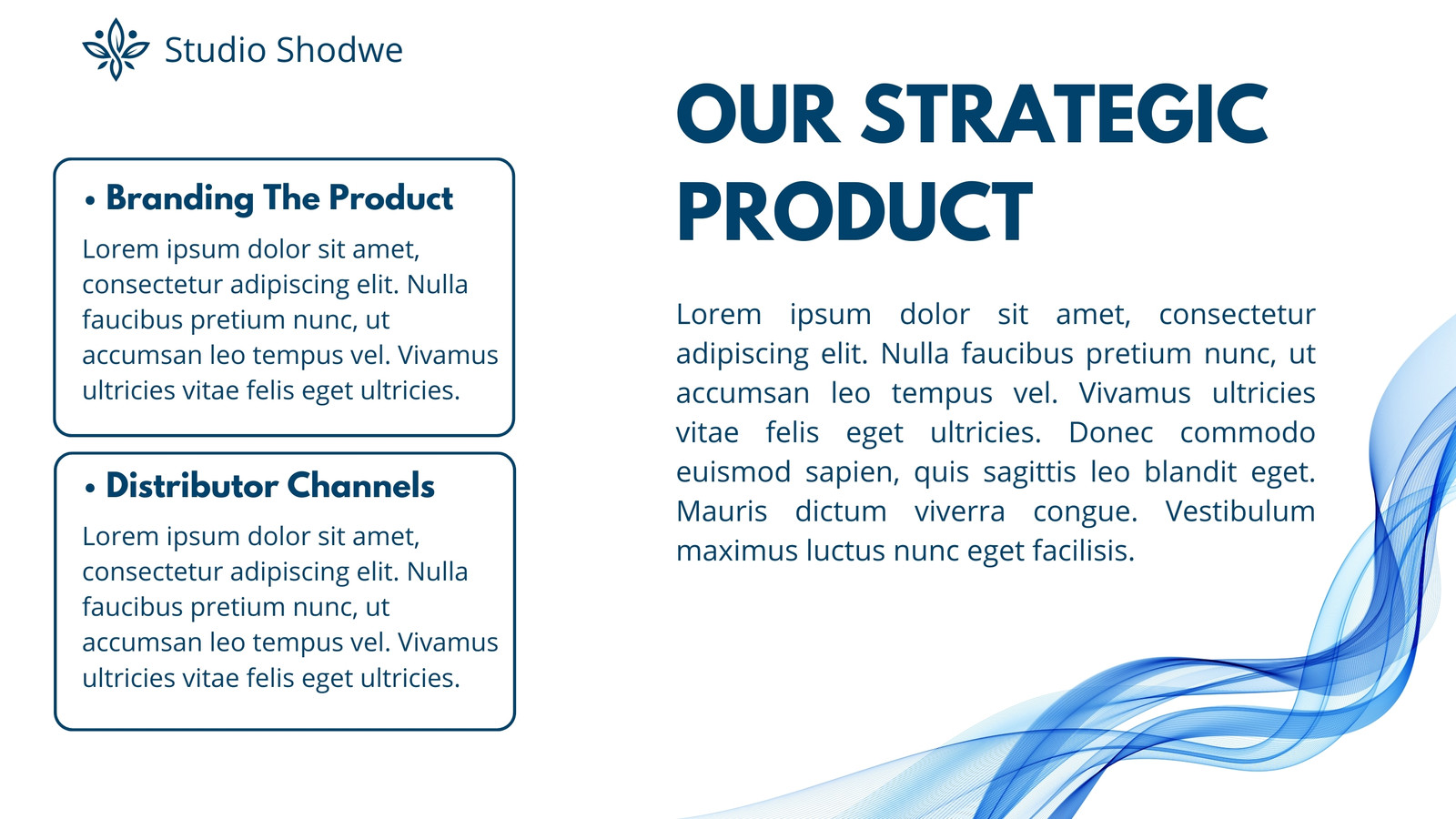 Studio Shodwe

• Branding The Product

Lorem ipsum dolor sit amet, consectetur adipiscing elit. Nulla faucibus pretium nunc, ut accumsan leo tempus vel. Vivamus ultricies vitae felis eget ultricies.

• Distributor Channels

Lorem ipsum dolor sit amet, consectetur adipiscing elit. Nulla faucibus pretium nunc, ut accumsan leo tempus vel. Vivamus ultricies vitae felis eget ultricies.

OUR STRATEGIC PRODUCT

Lorem ipsum dolor sit amet, consectetur adipiscing elit. Nulla faucibus pretium nunc, ut accumsan leo tempus vel. Vivamus ultricies vitae felis eget ultricies. Donec commodo euismod sapien, quis sagittis leo blandit eget. Mauris dictum viverra congue. Vestibulum maximus luctus nunc eget facilisis.